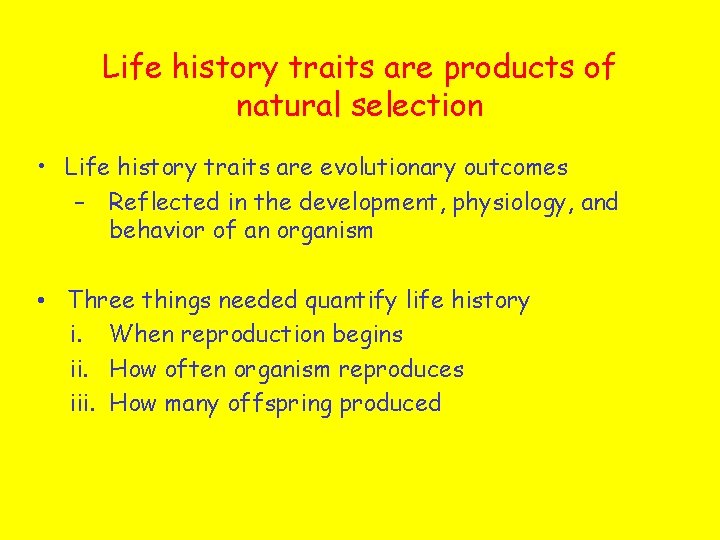 Life history traits are products of natural selection

• Life history traits are evolutionary outcomes
– Reflected in the development, physiology, and behavior of an organism

• Three things needed quantify life history
i. When reproduction begins
ii. How often organism reproduces
iii. How many offspring produced